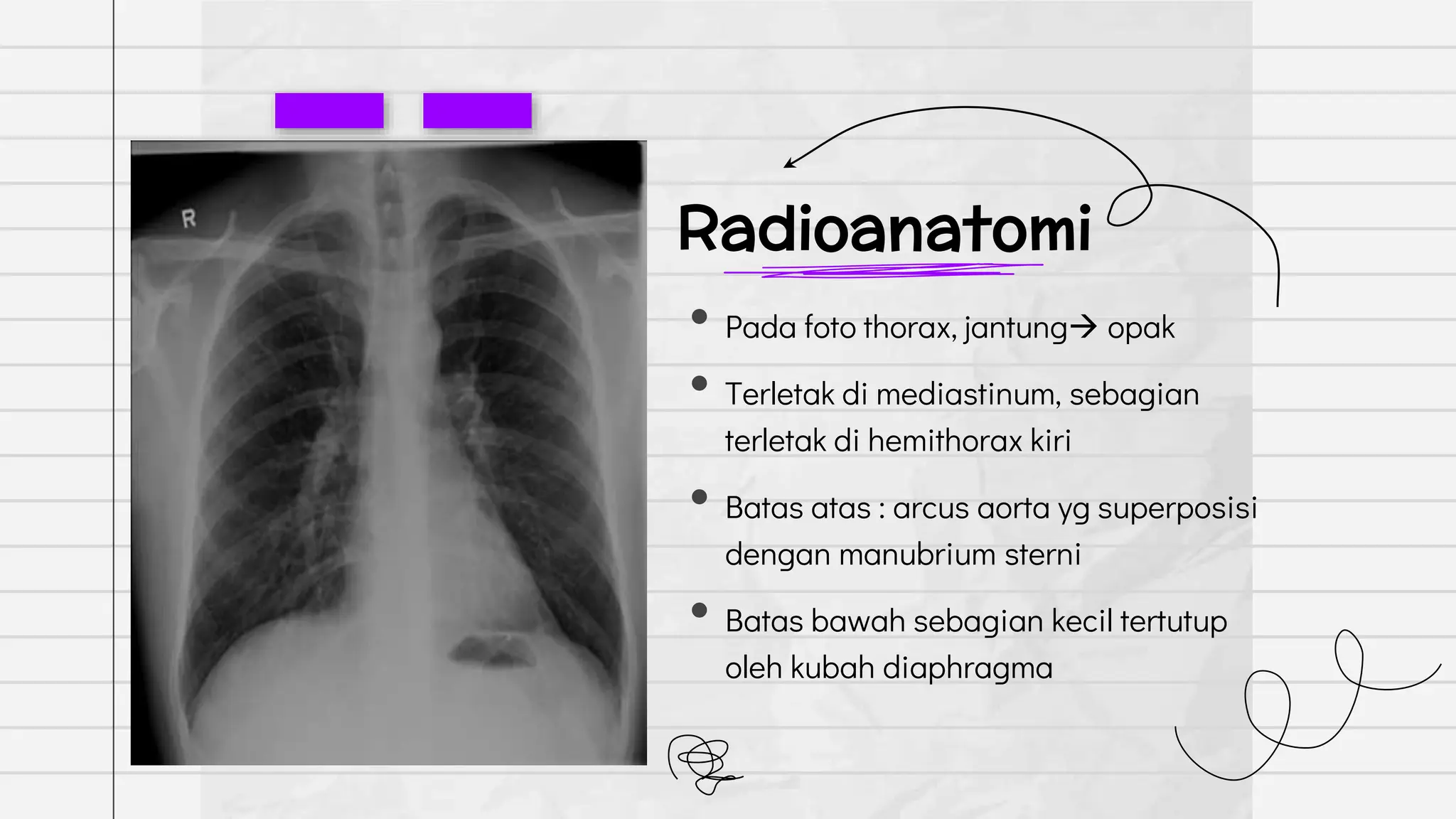 R

Radioanatomi

- Pada foto thorax, jantung→ opak
- Terletak di mediastinum, sebagian terletak di hemithorax kiri
- Batas atas : arcus aorta yg superposisi dengan manubrium sterni
- Batas bawah sebagian kecil tertutup oleh kubah diaphragma